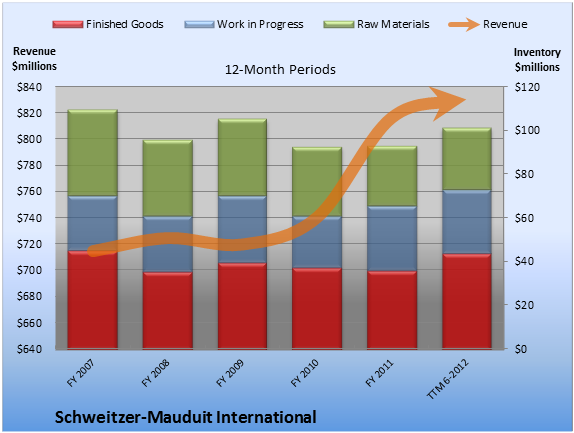 Finished Goods
Work in Progress
Raw Materials
Revenue

Revenue
$millions

12-Month Periods

Inventory
$millions

$840
$820
$800
$780
$760
$740
$720
$700
$680
$660
$640

$120
$100
$80
$60
$40
$20
$0

FY 2007
FY 2008
FY 2009
FY 2010
FY 2011
TTM 6-2012

Schweitzer-Mauduit International